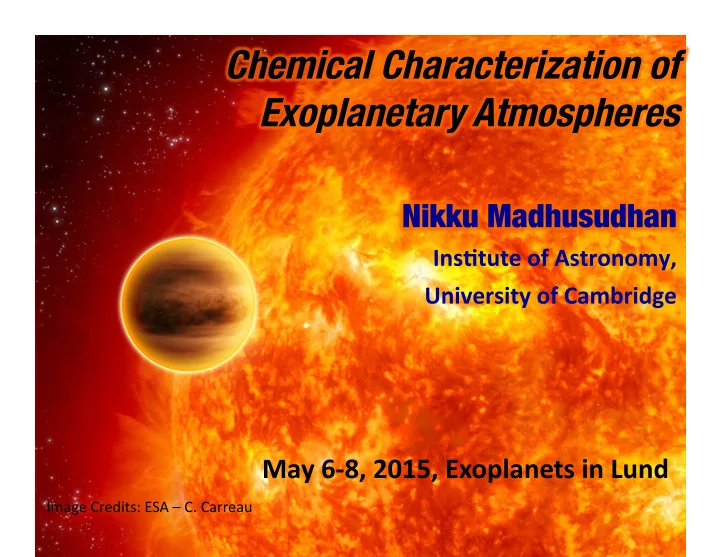 Chemical Characterization of Exoplanetary Atmospheres

Nikku Madhusudhan

Institute of Astronomy,
University of Cambridge

May 6-8, 2015, Exoplanets in Lund

Image Credits: ESA – C. Carreau